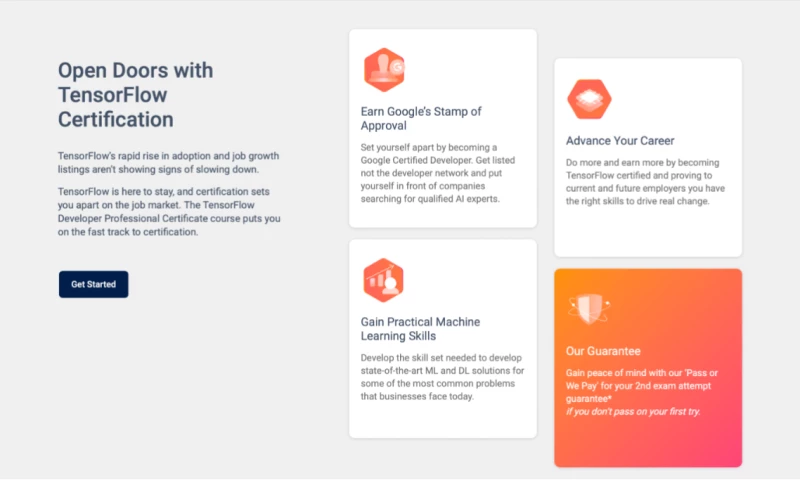 Open Doors with TensorFlow Certification

TensorFlow's rapid rise in adoption and job growth listings aren't showing signs of slowing down.

TensorFlow is here to stay, and certification sets you apart on the job market. The TensorFlow Developer Professional Certificate course puts you on the fast track to certification.

Get Started

Earn Google's Stamp of Approval

Set yourself apart by becoming a Google Certified Developer. Get listed not the developer network and put yourself in front of companies searching for qualified AI experts.

Gain Practical Machine Learning Skills

Develop the skill set needed to develop state-of-the-art ML and DL solutions for some of the most common problems that businesses face today.

Advance Your Career

Do more and earn more by becoming TensorFlow certified and proving to current and future employers you have the right skills to drive real change.

Our Guarantee

Gain peace of mind with our 'Pass or We Pay' for your 2nd exam attempt guarantee*
If you don't pass on your first try.